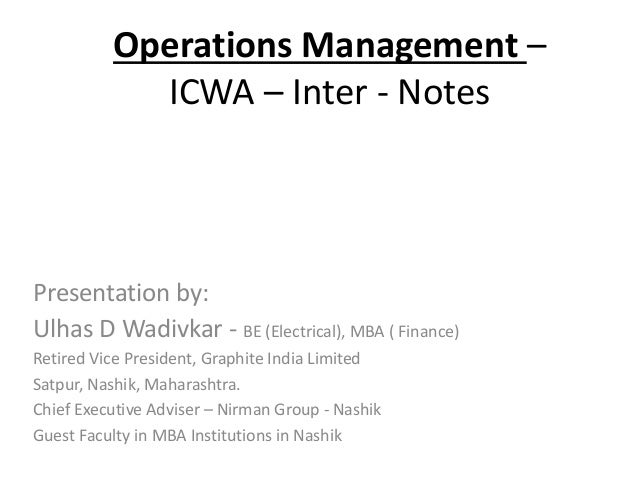 Operations Management –
ICWA – Inter - Notes

Presentation by:
Ulhas D Wadivkar - BE (Electrical), MBA ( Finance)
Retired Vice President, Graphite India Limited
Satpur, Nashik, Maharashtra.
Chief Executive Adviser – Nirman Group - Nashik
Guest Faculty in MBA Institutions in Nashik